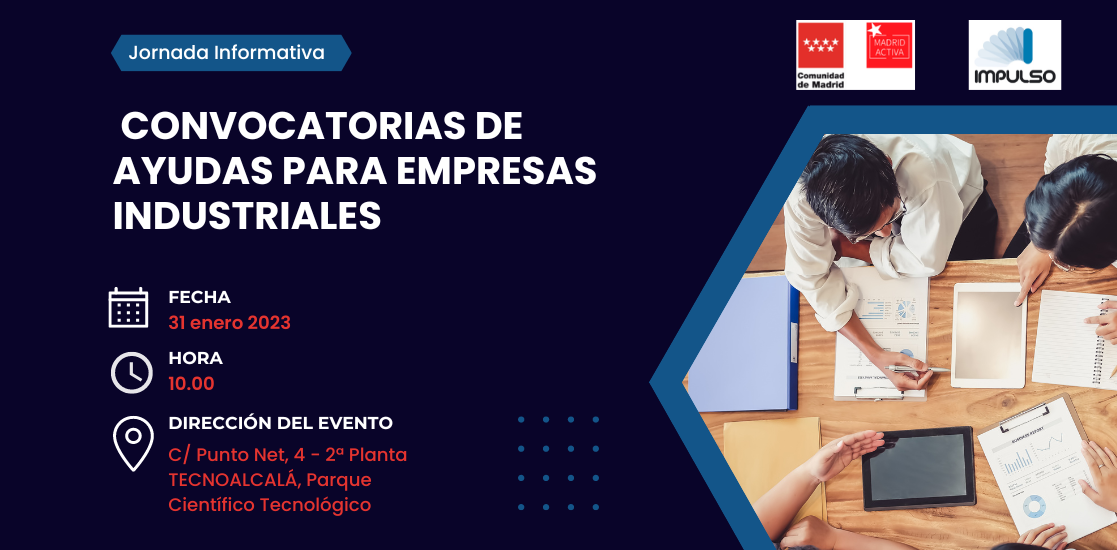 Jornada Informativa

Comunidad de Madrid

MADRID ACTIVA

IMPULSO

CONVOCATORIAS DE AYUDAS PARA EMPRESAS INDUSTRIALES

FECHA
31 enero 2023

HORA
10.00

DIRECCIÓN DEL EVENTO
C/ Punto Net, 4 - 2ª Planta
TECNOALCALÁ, Parque Científico Tecnológico